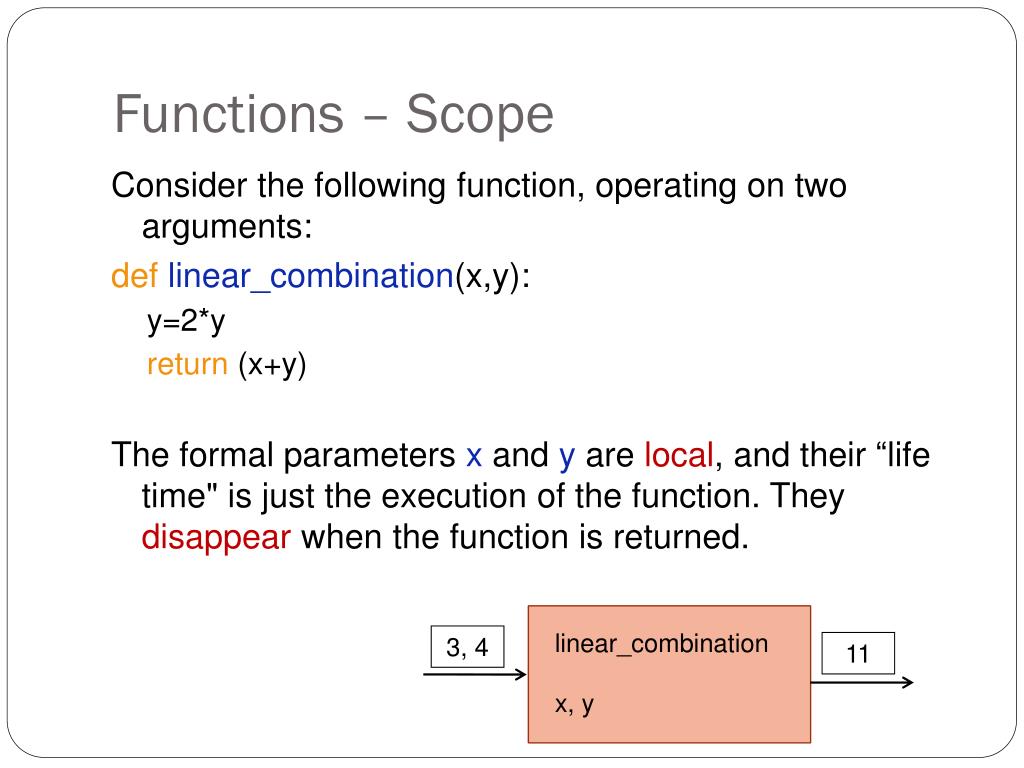 Functions – Scope

Consider the following function, operating on two arguments:

def linear_combination(x,y):
y=2*y
return (x+y)

The formal parameters x and y are local, and their “life time" is just the execution of the function. They disappear when the function is returned.

3, 4

linear_combination

x, y

11